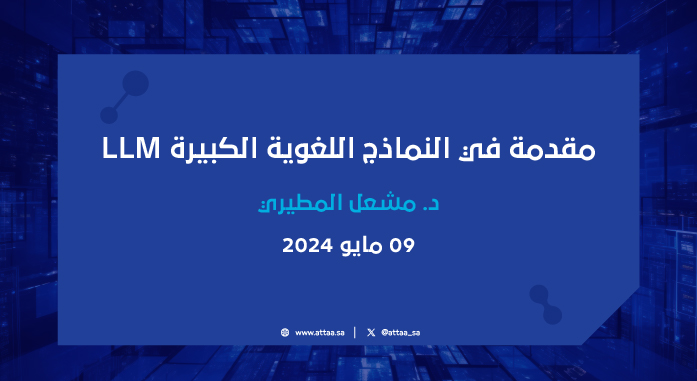 مقدمة في النماذج اللغوية الكبيرة LLM

د. مشعل المطيري

09 مايو 2024

www.attaa.sa | @attaa_sa